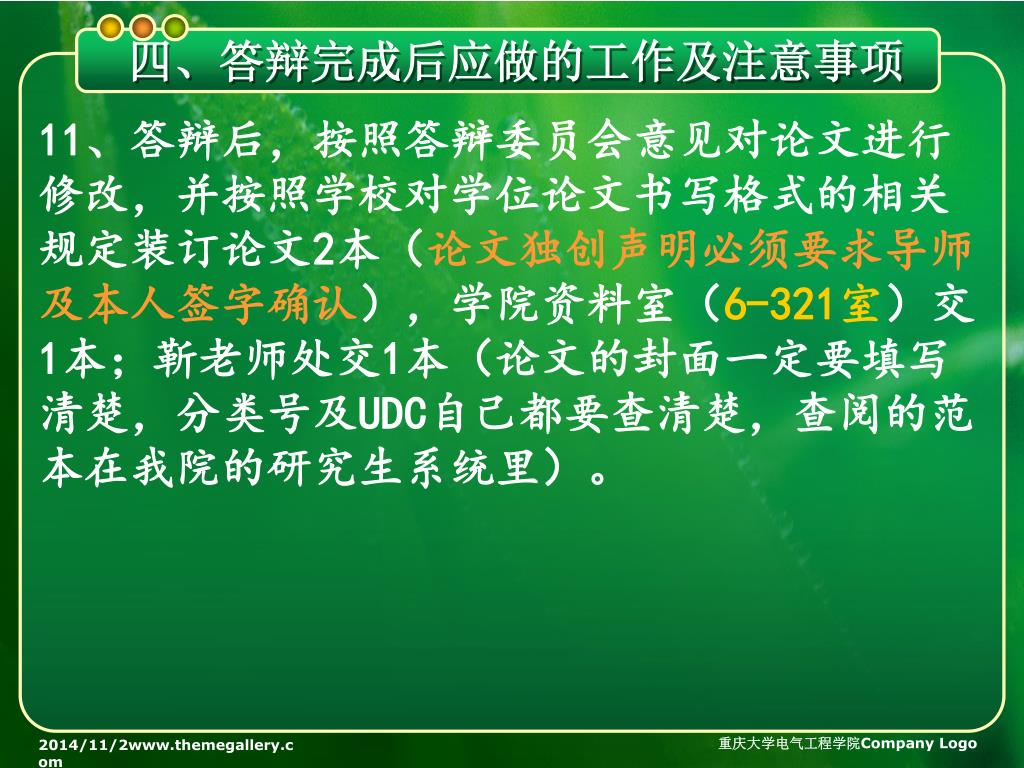 四、答辩完成后应做的工作及注意事项

11、答辩后，按照答辩委员会意见对论文进行修改，并按照学校对学位论文书写格式的相关规定装订论文2本（论文独创声明必须要求导师及本人签字确认），学院资料室（6-321室）交1本；靳老师处交1本（论文的封面一定要填写清楚，分类号及UDC自己都要查清楚，查阅的范本在我院的研究生系统里）。

2014/11/2www.themegallery.com

重庆大学电气工程学院Company Logo